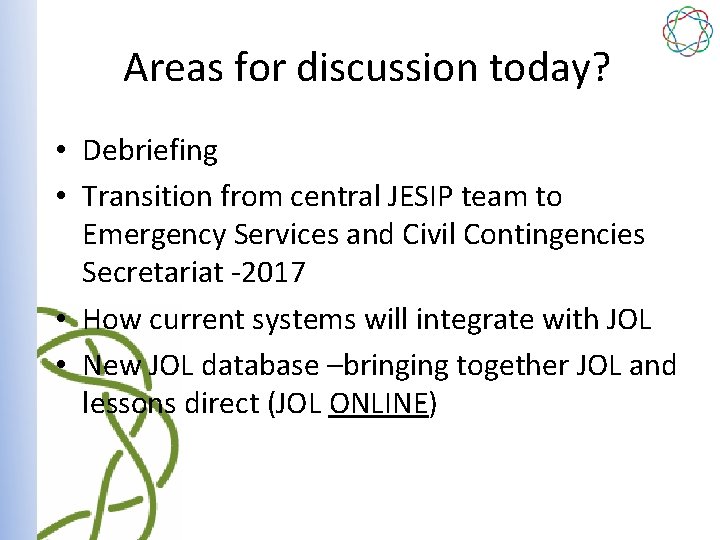 Areas for discussion today?

• Debriefing
• Transition from central JESIP team to Emergency Services and Civil Contingencies Secretariat -2017
• How current systems will integrate with JOL
• New JOL database –bringing together JOL and lessons direct (JOL ONLINE)